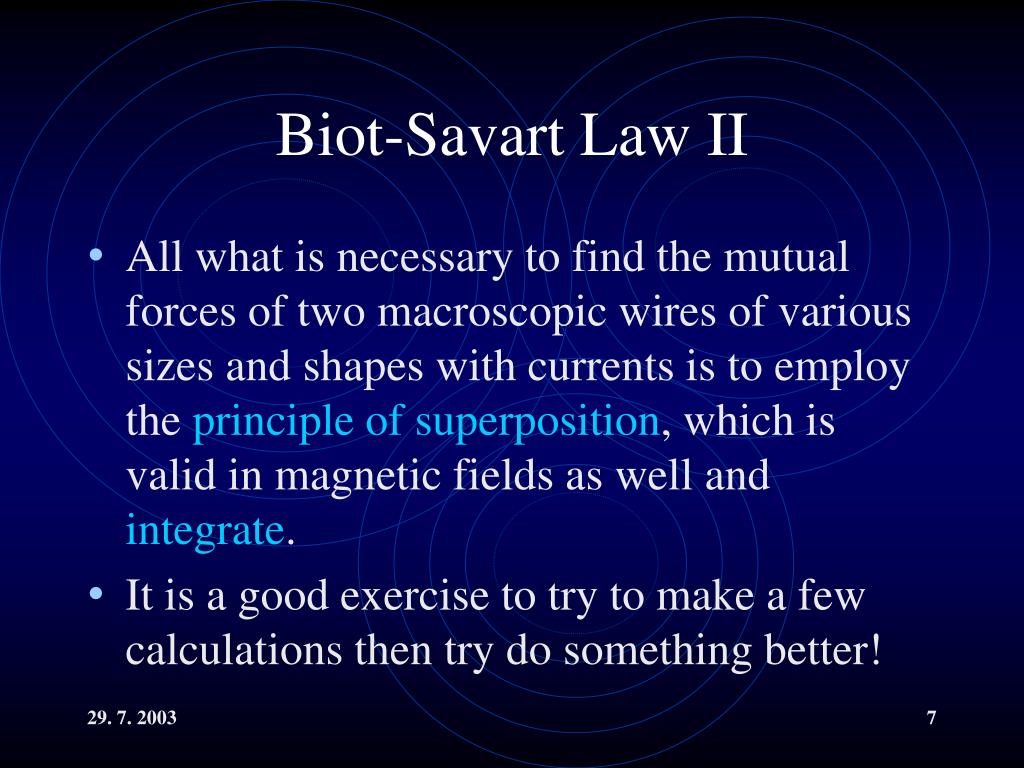 Biot-Savart Law II

• All what is necessary to find the mutual forces of two macroscopic wires of various sizes and shapes with currents is to employ the principle of superposition, which is valid in magnetic fields as well and integrate.

• It is a good exercise to try to make a few calculations then try do something better!

29. 7. 2003

7